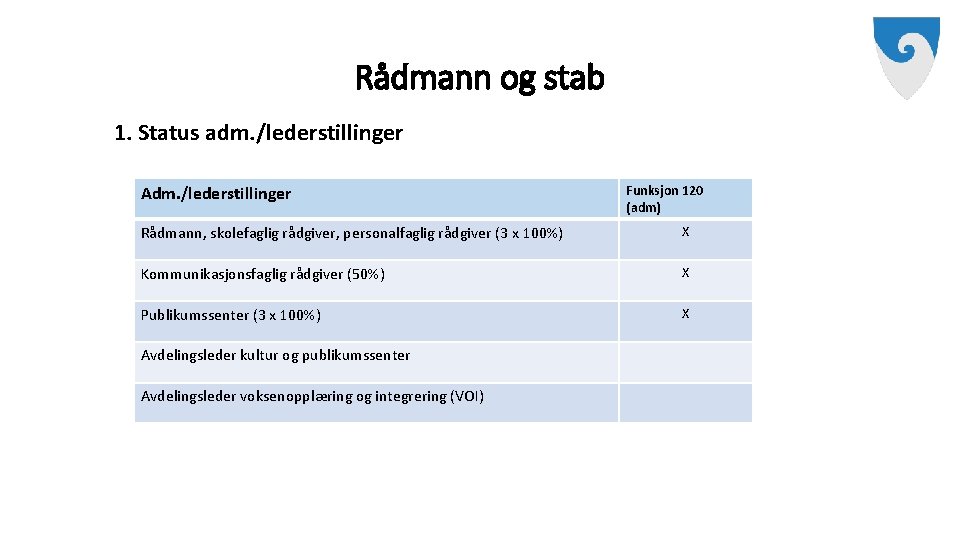 Rådmann og stab

1. Status adm./lederstillinger

| Adm./lederstillinger | Funksjon 120 (adm) |
|---|---|
| Rådmann, skolefaglig rådgiver, personalfaglig rådgiver (3 x 100%) | X |
| Kommunikasjonsfaglig rådgiver (50%) | X |
| Publikumssenter (3 x 100%) | X |
| Avdelingsleder kultur og publikumssenter | |
| Avdelingsleder voksenopplæring og integrering (VOI) | |